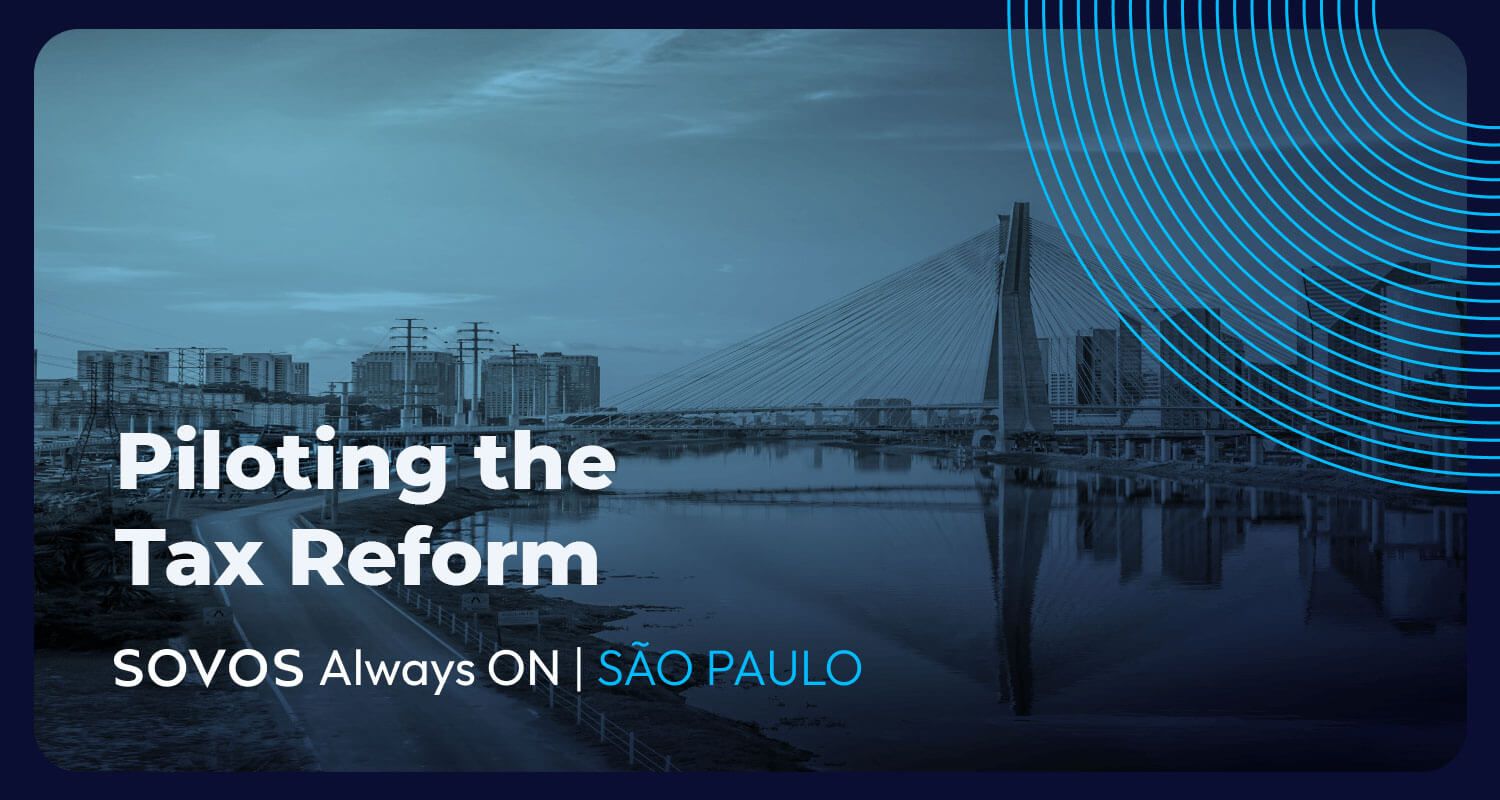 Piloting the Tax Reform

SOVOS Always ON | SÃO PAULO